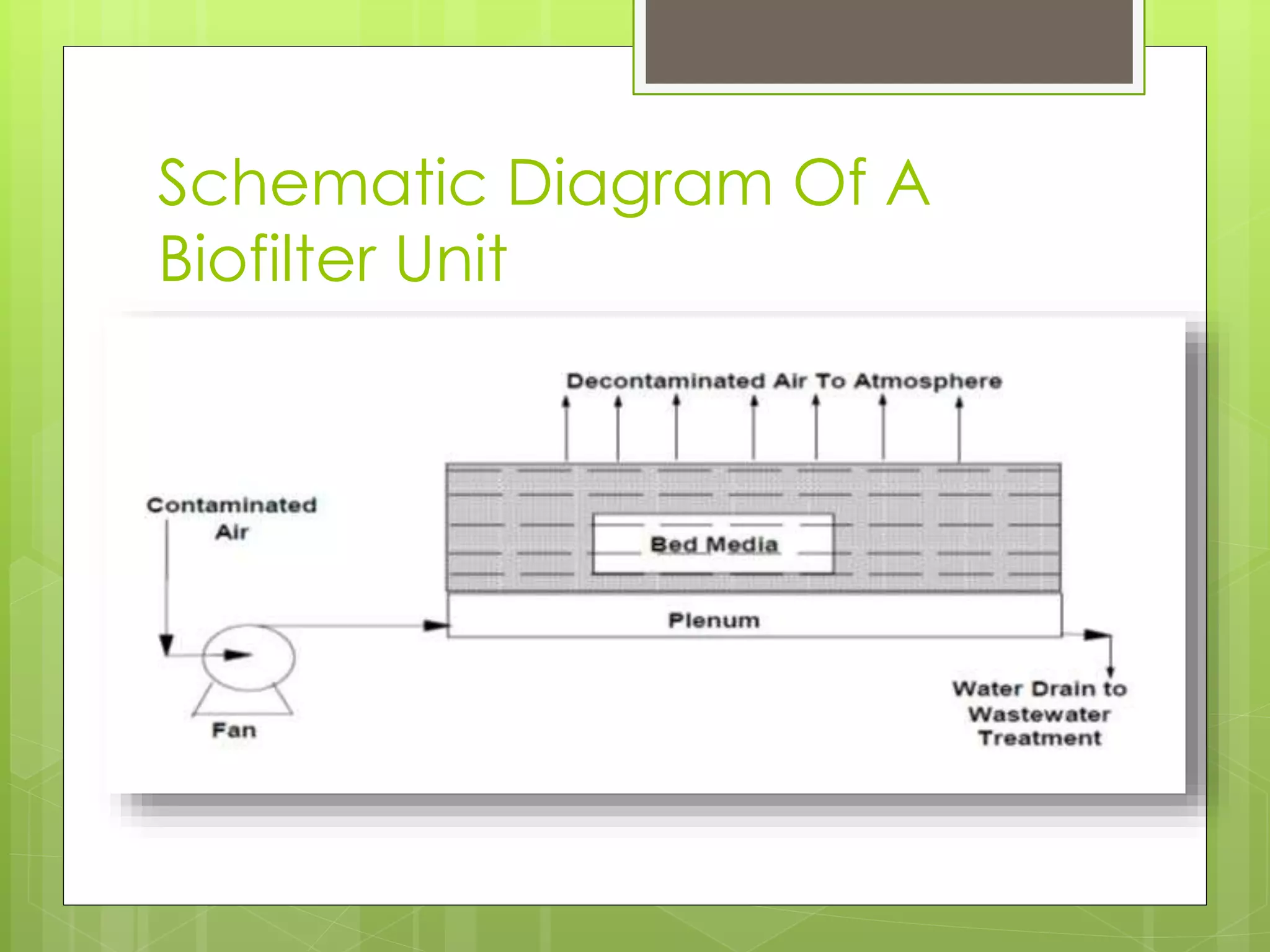 Schematic Diagram Of A Biofilter Unit

Decontaminated Air To Atmosphere

Contaminated Air

Bed Media

Plenum

Fan

Water Drain to Wastewater Treatment